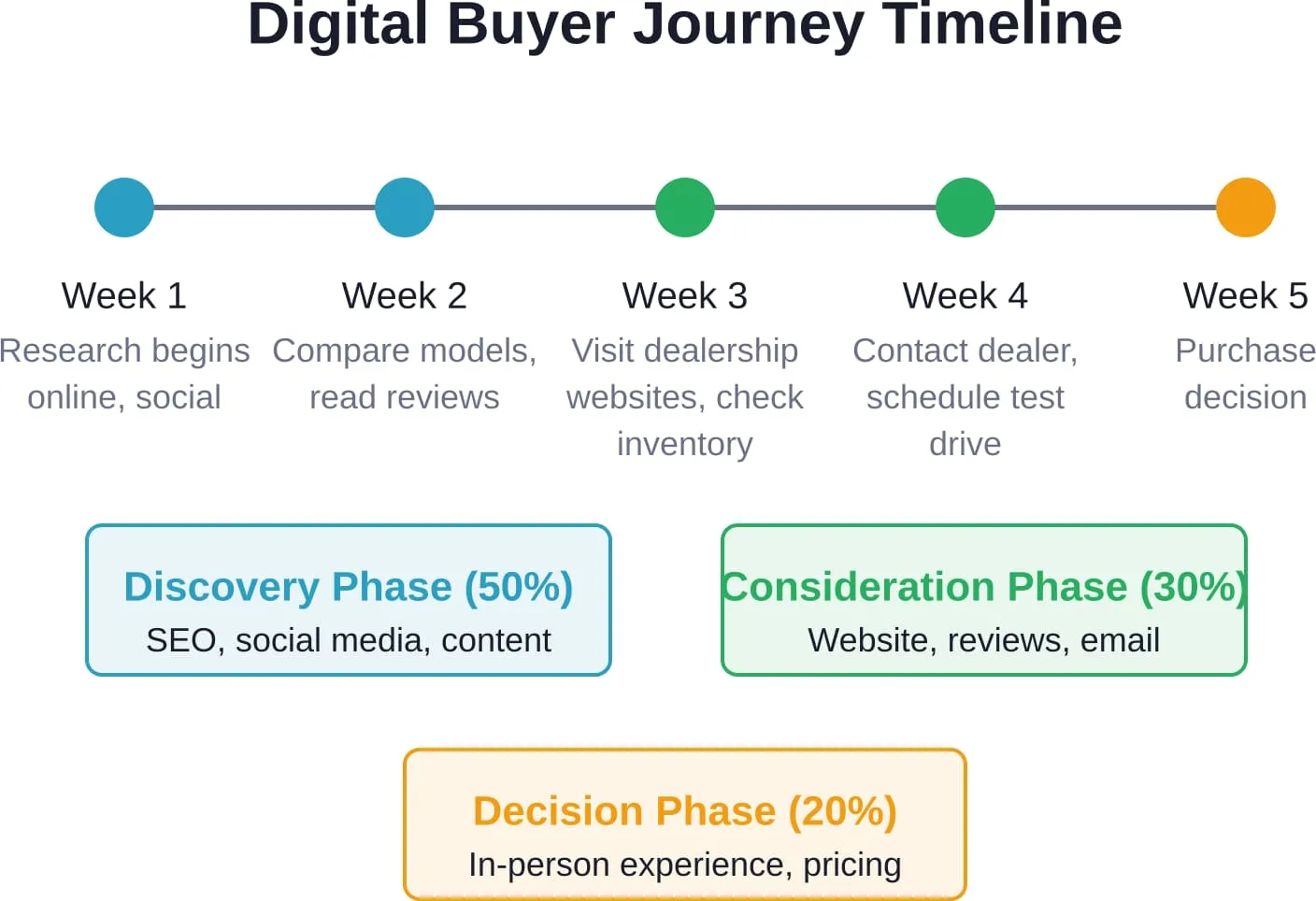 Digital Buyer Journey Timeline

Week 1
Research begins online, social

Week 2
Compare models, read reviews

Week 3
Visit dealership websites, check inventory

Week 4
Contact dealer, schedule test drive

Week 5
Purchase decision

Discovery Phase (50%)
SEO, social media, content

Consideration Phase (30%)
Website, reviews, email

Decision Phase (20%)
In-person experience, pricing